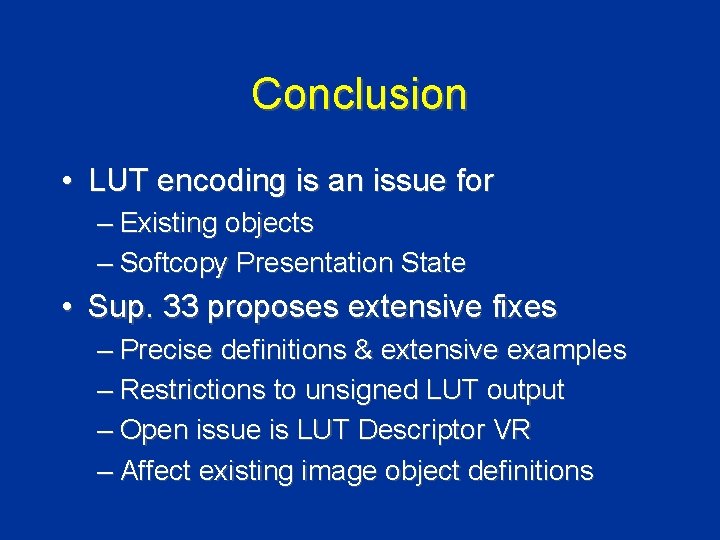 Conclusion

• LUT encoding is an issue for
– Existing objects
– Softcopy Presentation State

• Sup. 33 proposes extensive fixes
– Precise definitions & extensive examples
– Restrictions to unsigned LUT output
– Open issue is LUT Descriptor VR
– Affect existing image object definitions